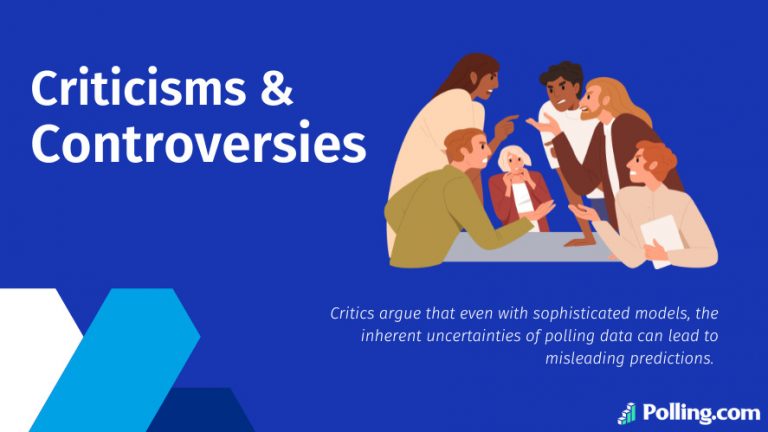 Criticisms & Controversies

Critics argue that even with sophisticated models, the inherent uncertainties of polling data can lead to misleading predictions.

Polling.com